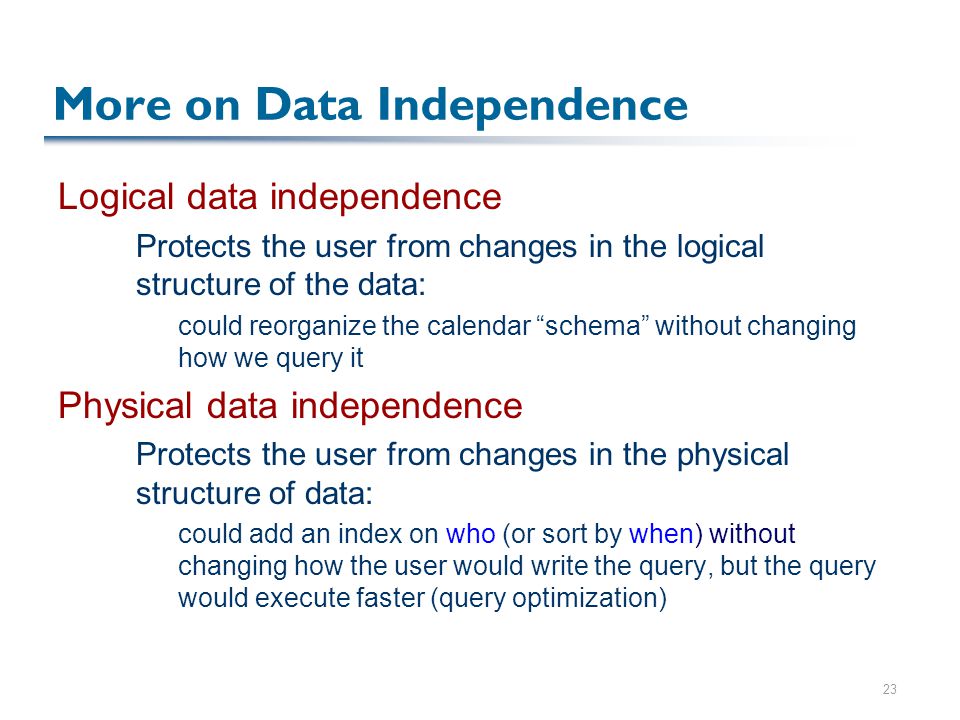 More on Data Independence

Logical data independence

Protects the user from changes in the logical structure of the data:

could reorganize the calendar “schema” without changing how we query it

Physical data independence

Protects the user from changes in the physical structure of data:

could add an index on who (or sort by when) without changing how the user would write the query, but the query would execute faster (query optimization)

23